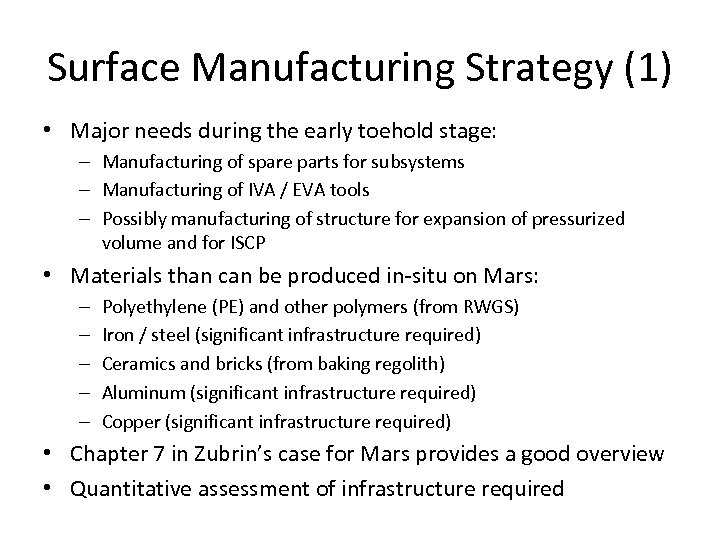 Surface Manufacturing Strategy (1)

• Major needs during the early toehold stage:
  – Manufacturing of spare parts for subsystems
  – Manufacturing of IVA / EVA tools
  – Possibly manufacturing of structure for expansion of pressurized volume and for ISCP
• Materials than can be produced in-situ on Mars:
  – Polyethylene (PE) and other polymers (from RWGS)
  – Iron / steel (significant infrastructure required)
  – Ceramics and bricks (from baking regolith)
  – Aluminum (significant infrastructure required)
  – Copper (significant infrastructure required)
• Chapter 7 in Zubrin's case for Mars provides a good overview
• Quantitative assessment of infrastructure required